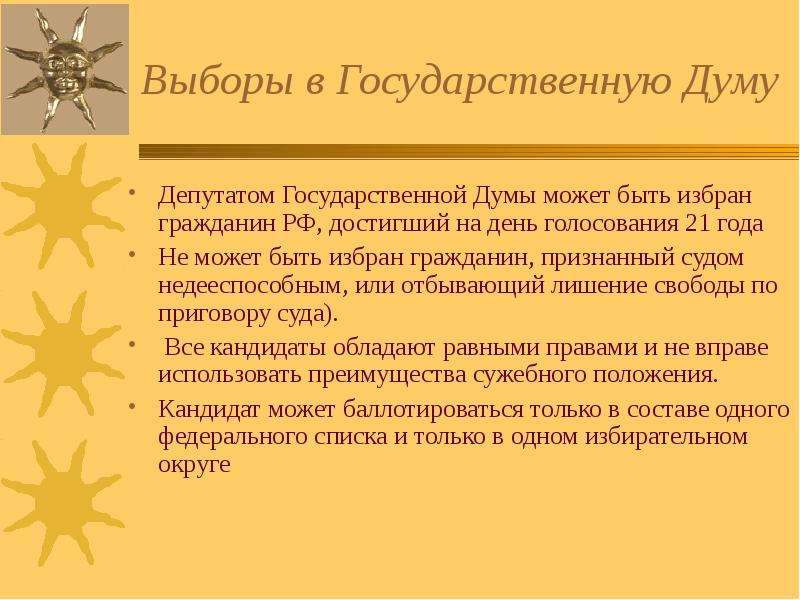 Выборы в Государственную Думу

• Депутатом Государственной Думы может быть избран гражданин РФ, достигший на день голосования 21 года

• Не может быть избран гражданин, признанный судом недееспособным, или отбывающий лишение свободы по приговору суда).

• Все кандидаты обладают равными правами и не вправе использовать преимущества сужебного положения.

• Кандидат может баллотироваться только в составе одного федерального списка и только в одном избирательном округе